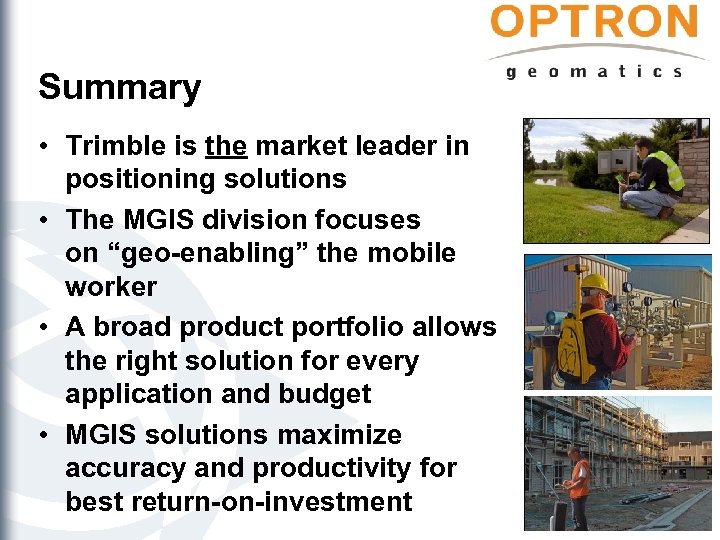 OPTRON
geomatics

Summary

• Trimble is the market leader in positioning solutions
• The MGIS division focuses on “geo-enabling” the mobile worker
• A broad product portfolio allows the right solution for every application and budget
• MGIS solutions maximize accuracy and productivity for best return-on-investment